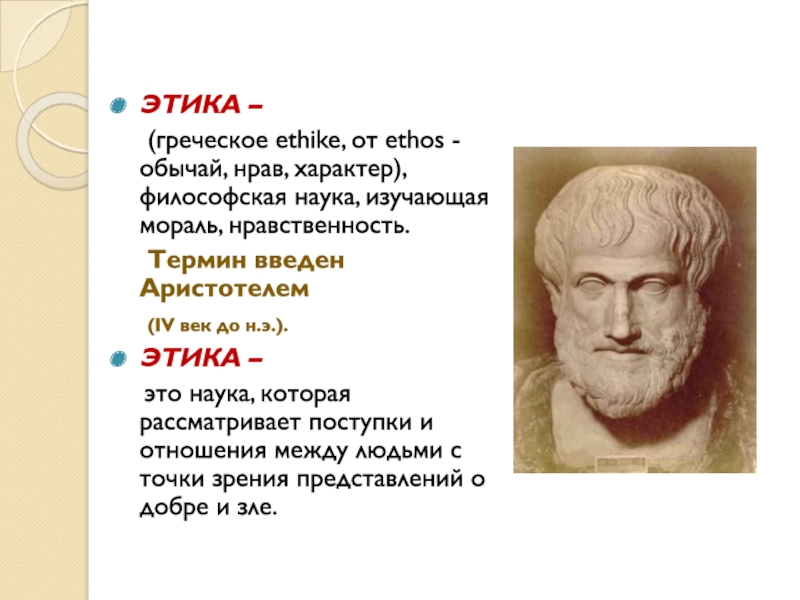 ЭТИКА –

(греческое ethike, от ethos - обычай, нрав, характер), философская наука, изучающая мораль, нравственность.

Термин введен Аристотелем

(IV век до н.э.).

ЭТИКА –

это наука, которая рассматривает поступки и отношения между людьми с точки зрения представлений о добре и зле.